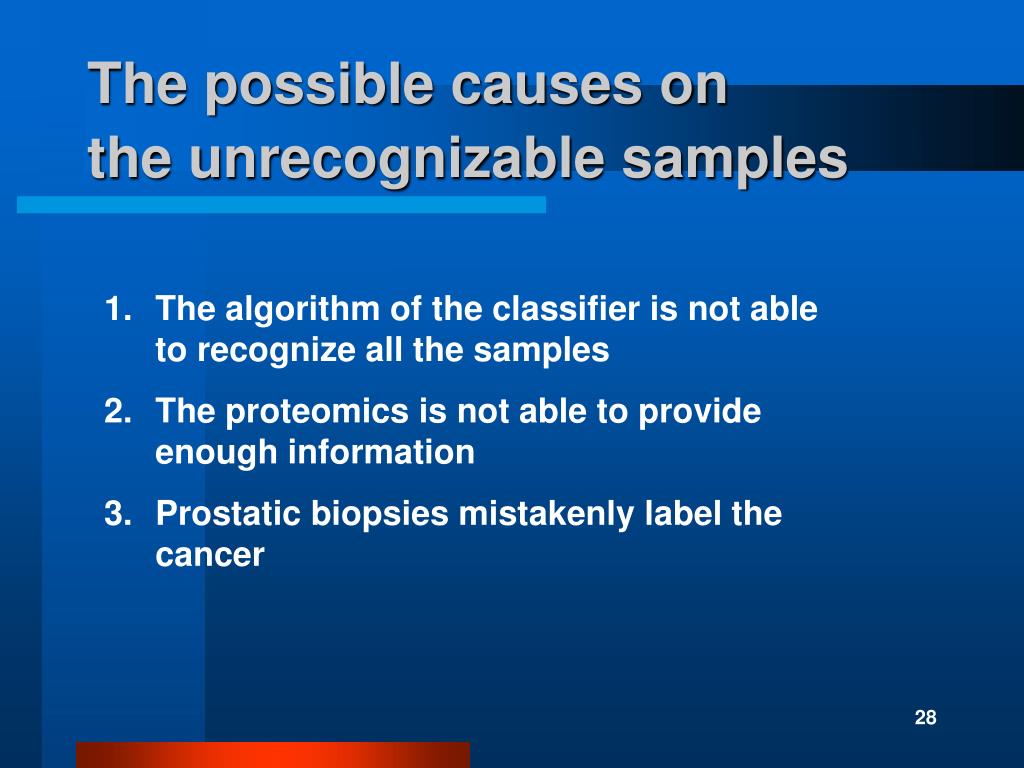 The possible causes on the unrecognizable samples

1. The algorithm of the classifier is not able to recognize all the samples
2. The proteomics is not able to provide enough information
3. Prostatic biopsies mistakenly label the cancer

28